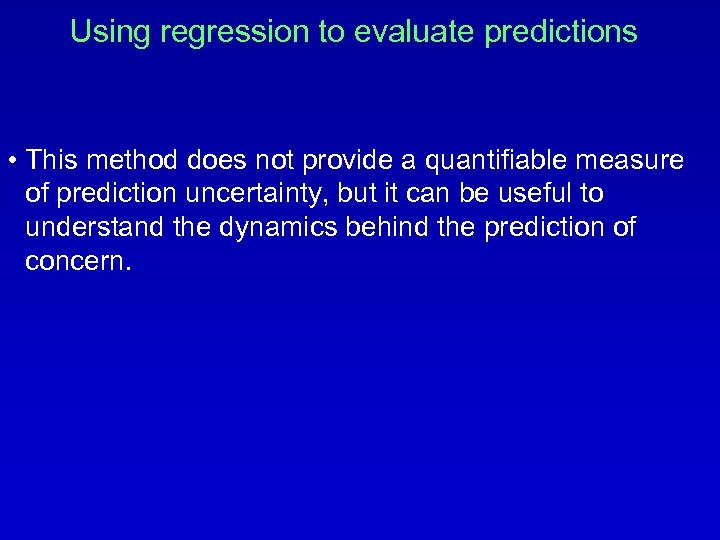 Using regression to evaluate predictions

• This method does not provide a quantifiable measure of prediction uncertainty, but it can be useful to understand the dynamics behind the prediction of concern.